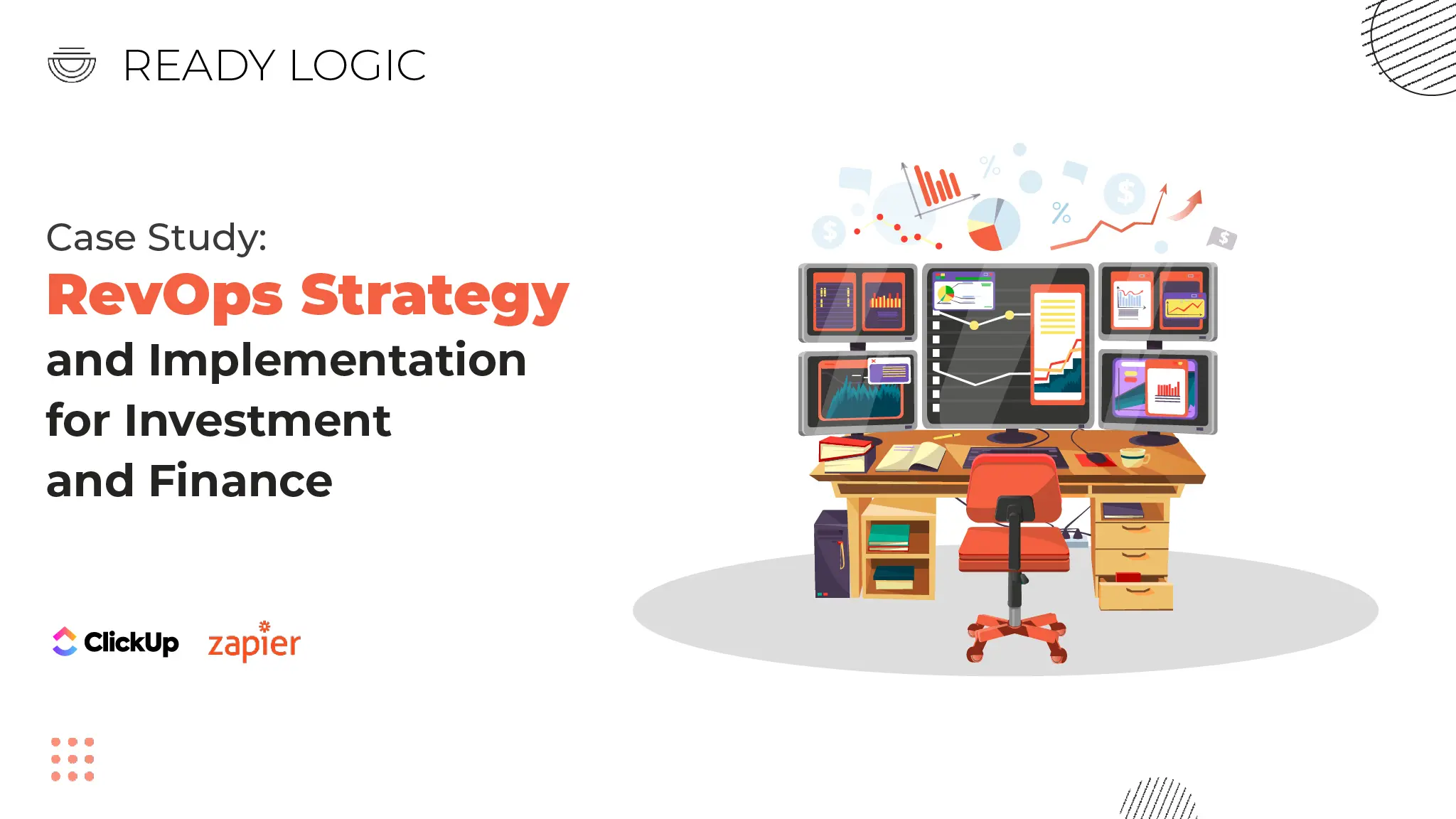 READY LOGIC

Case Study:
RevOps Strategy
and Implementation
for Investment
and Finance

ClickUp zapier